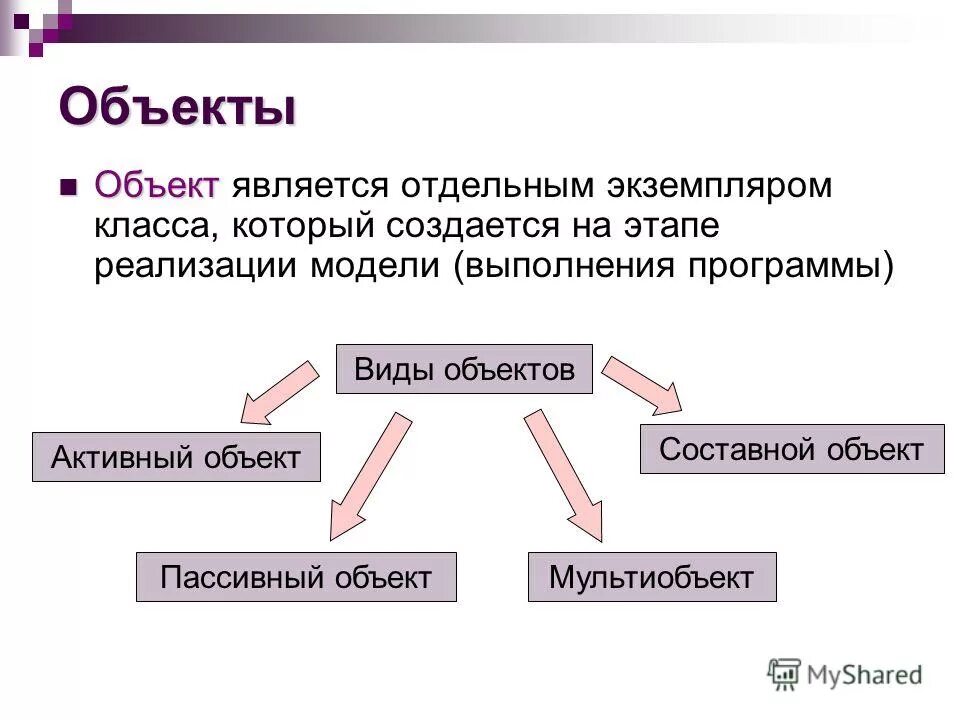 Объекты

Объект является отдельным экземпляром класса, который создается на этапе реализации модели (выполнения программы)

Виды объектов

Активный объект

Составной объект

Пассивный объект

Мультиобъект

MyShared